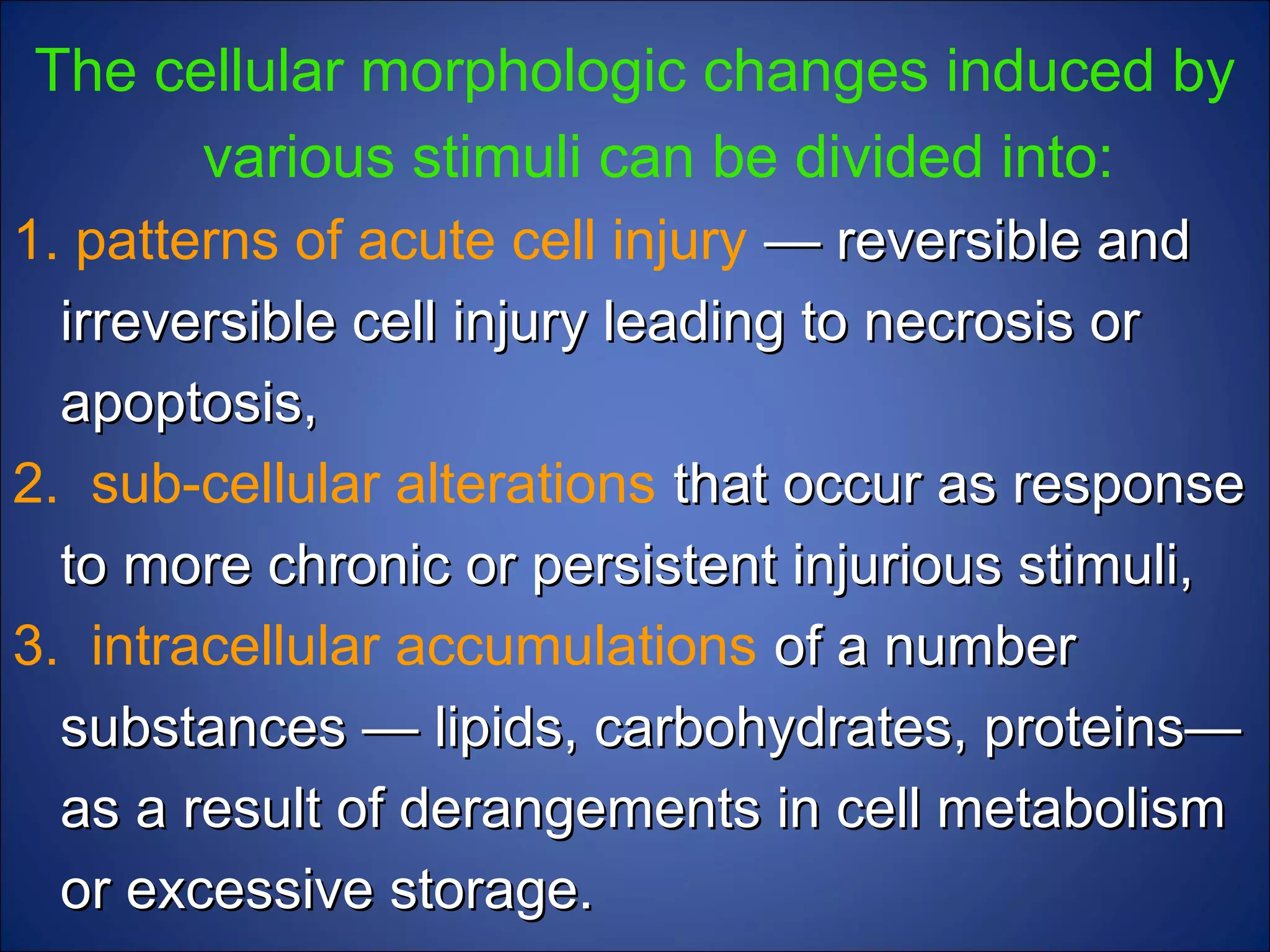 The cellular morphologic changes induced by various stimuli can be divided into:

1. patterns of acute cell injury — reversible and irreversible cell injury leading to necrosis or apoptosis,
2. sub-cellular alterations that occur as response to more chronic or persistent injurious stimuli,
3. intracellular accumulations of a number substances — lipids, carbohydrates, proteins— as a result of derangements in cell metabolism or excessive storage.